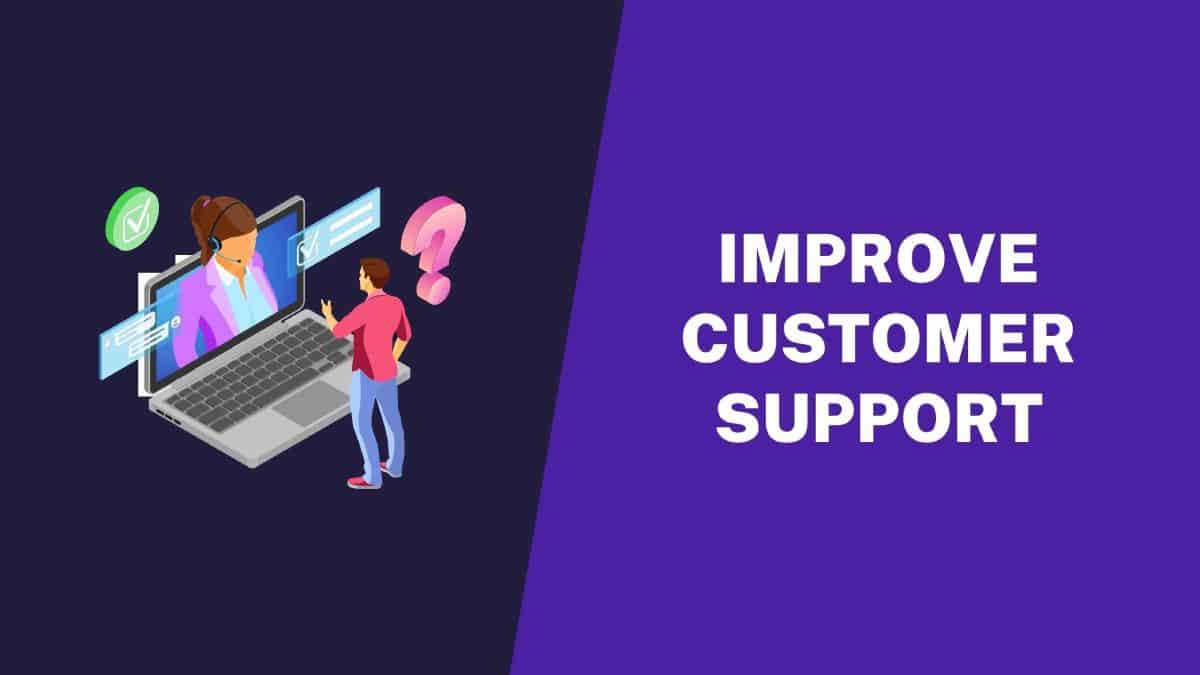 IMPROVE
CUSTOMER
SUPPORT